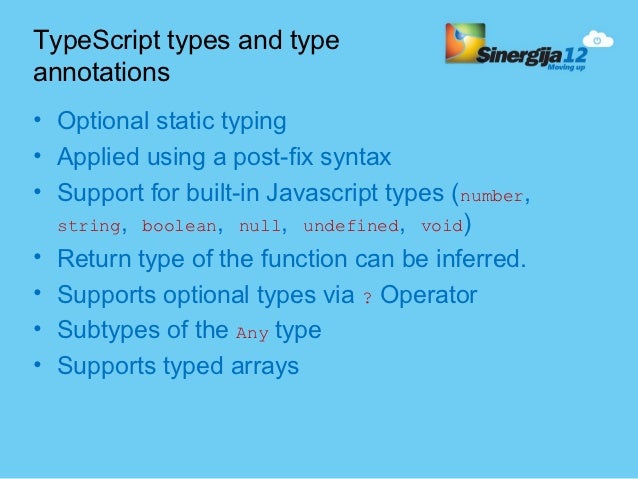 TypeScript types and type annotations

Sinergija12
Moving up

• Optional static typing
• Applied using a post-fix syntax
• Support for built-in Javascript types (number, string, boolean, null, undefined, void)
• Return type of the function can be inferred.
• Supports optional types via ? Operator
• Subtypes of the Any type
• Supports typed arrays